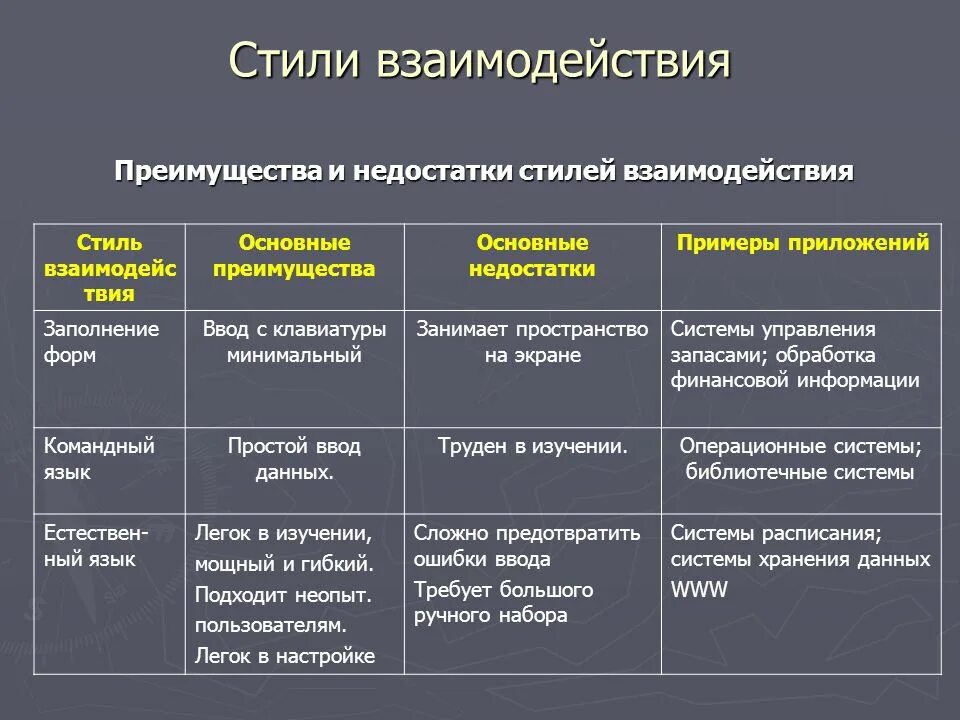 Стили взаимодействия

Преимущества и недостатки стилей взаимодействия

| Стиль взаимодействия | Основные преимущества | Основные недостатки | Примеры приложений |
|---|---|---|---|
| Заполнение форм | Ввод с клавиатуры минимальный | Занимает пространство на экране | Системы управления запасами; обработка финансовой информации |
| Командный язык | Простой ввод данных. | Труден в изучении. | Операционные системы; библиотечные системы |
| Естественный язык | Легок в изучении, мощный и гибкий. Подходит неопыт. пользователям. Легок в настройке | Сложно предотвратить ошибки ввода Требует большого ручного набора | Системы расписания; системы хранения данных WWW |